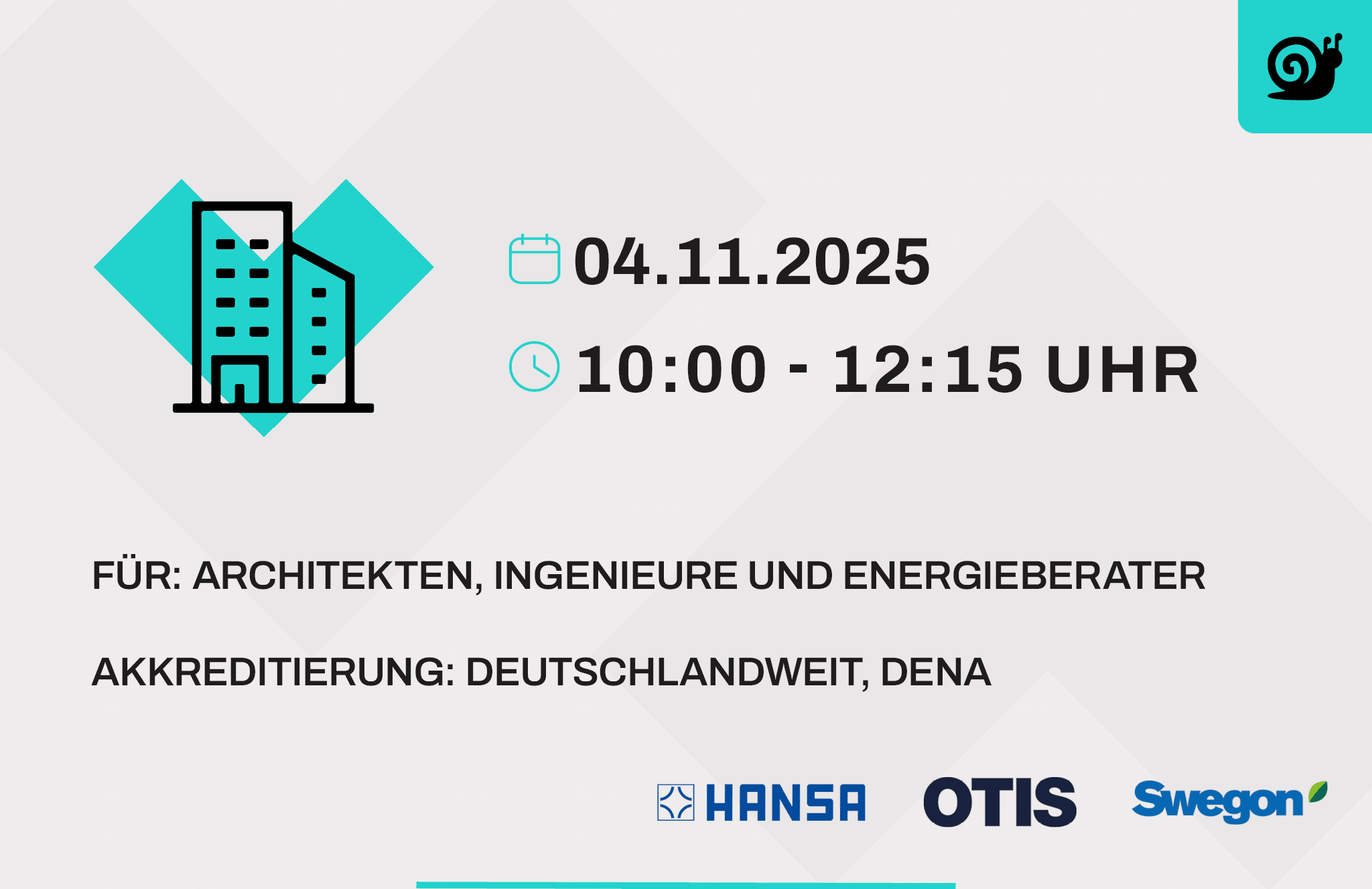 04.11.2025

10:00 - 12:15 UHR

FÜR: ARCHITEKTEN, INGENIEURE UND ENERGIEBERATER

AKKREDITIERUNG: DEUTSCHLANDWEIT, DENA

HANSA OTIS Swegon